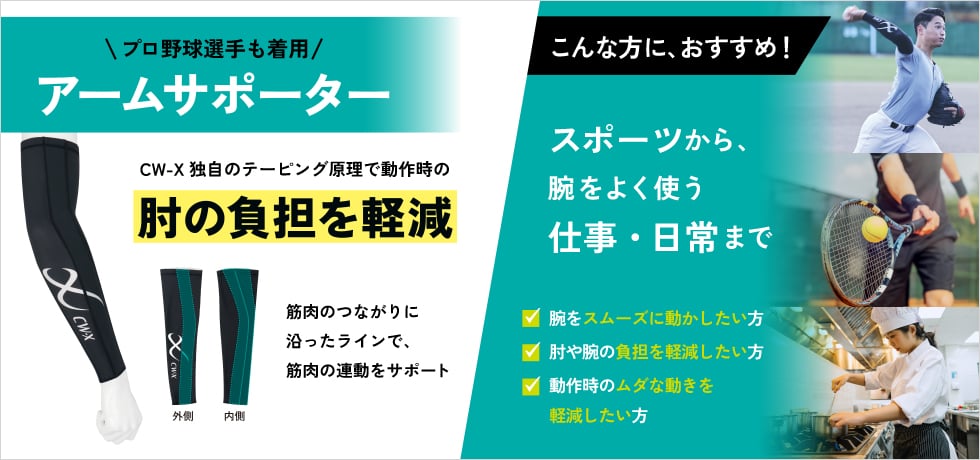 \ プロ野球選手も着用 /

アームサポーター

CW-X 独自のテーピング原理で動作時の

肘の負担を軽減

CW-X

CW-X

外側

内側

筋肉のつながりに沿ったラインで、筋肉の連動をサポート

こんな方に、おすすめ！

スポーツから、腕をよく使う仕事・日常まで

腕をスムーズに動かしたい方

肘や腕の負担を軽減したい方

動作時のムダな動きを軽減したい方